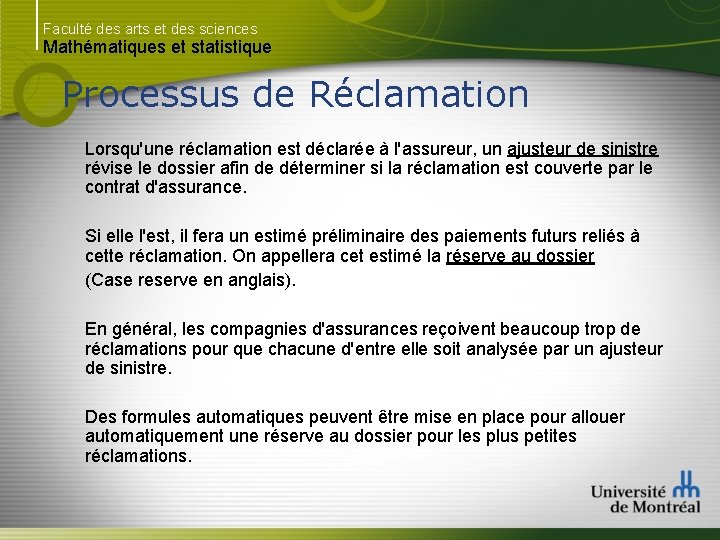 Faculté des arts et des sciences
Mathématiques et statistique

Processus de Réclamation

Lorsqu'une réclamation est déclarée à l'assureur, un ajusteur de sinistre révise le dossier afin de déterminer si la réclamation est couverte par le contrat d'assurance.

Si elle l'est, il fera un estimé préliminaire des paiements futurs reliés à cette réclamation. On appellera cet estimé la réserve au dossier (Case reserve en anglais).

En général, les compagnies d'assurances reçoivent beaucoup trop de réclamations pour que chacune d'entre elle soit analysée par un ajusteur de sinistre.

Des formules automatiques peuvent être mise en place pour allouer automatiquement une réserve au dossier pour les plus petites réclamations.

Université de Montréal